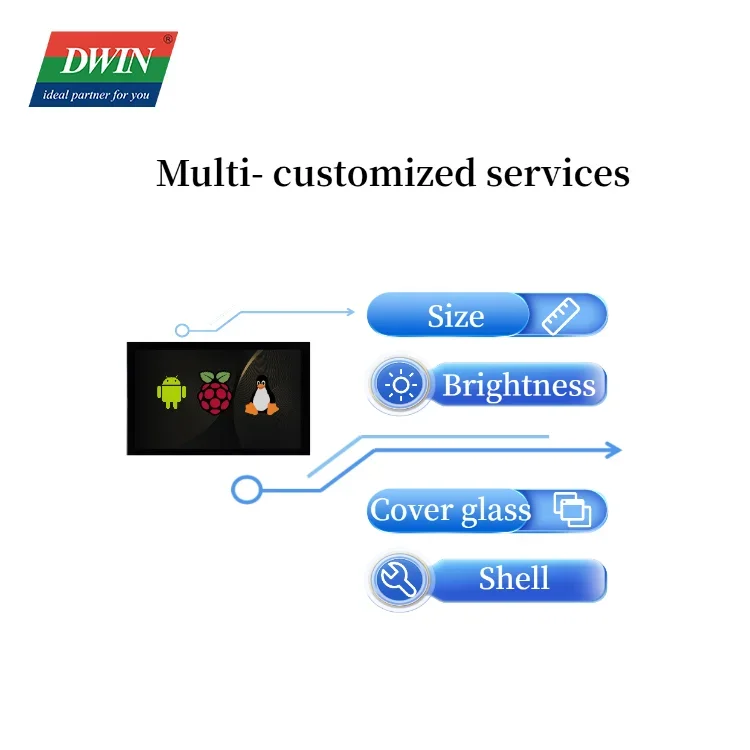 DWIN®
ideal partner for you

Multi- customized services

Size

Brightness

Cover glass

Shell